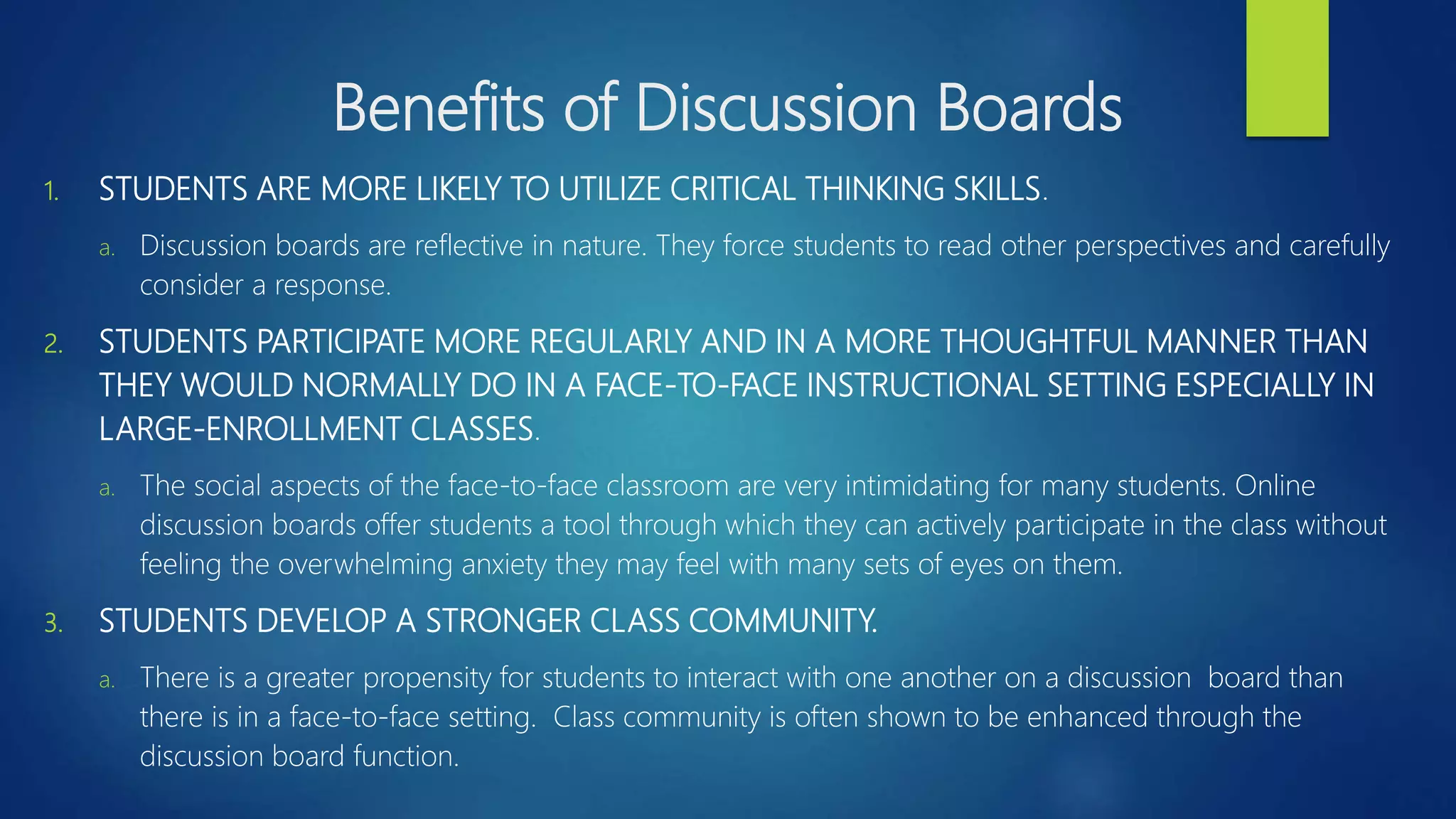 Benefits of Discussion Boards

1. STUDENTS ARE MORE LIKELY TO UTILIZE CRITICAL THINKING SKILLS.

a. Discussion boards are reflective in nature. They force students to read other perspectives and carefully consider a response.

2. STUDENTS PARTICIPATE MORE REGULARLY AND IN A MORE THOUGHTFUL MANNER THAN THEY WOULD NORMALLY DO IN A FACE-TO-FACE INSTRUCTIONAL SETTING ESPECIALLY IN LARGE-ENROLLMENT CLASSES.

a. The social aspects of the face-to-face classroom are very intimidating for many students. Online discussion boards offer students a tool through which they can actively participate in the class without feeling the overwhelming anxiety they may feel with many sets of eyes on them.

3. STUDENTS DEVELOP A STRONGER CLASS COMMUNITY.

a. There is a greater propensity for students to interact with one another on a discussion board than there is in a face-to-face setting. Class community is often shown to be enhanced through the discussion board function.